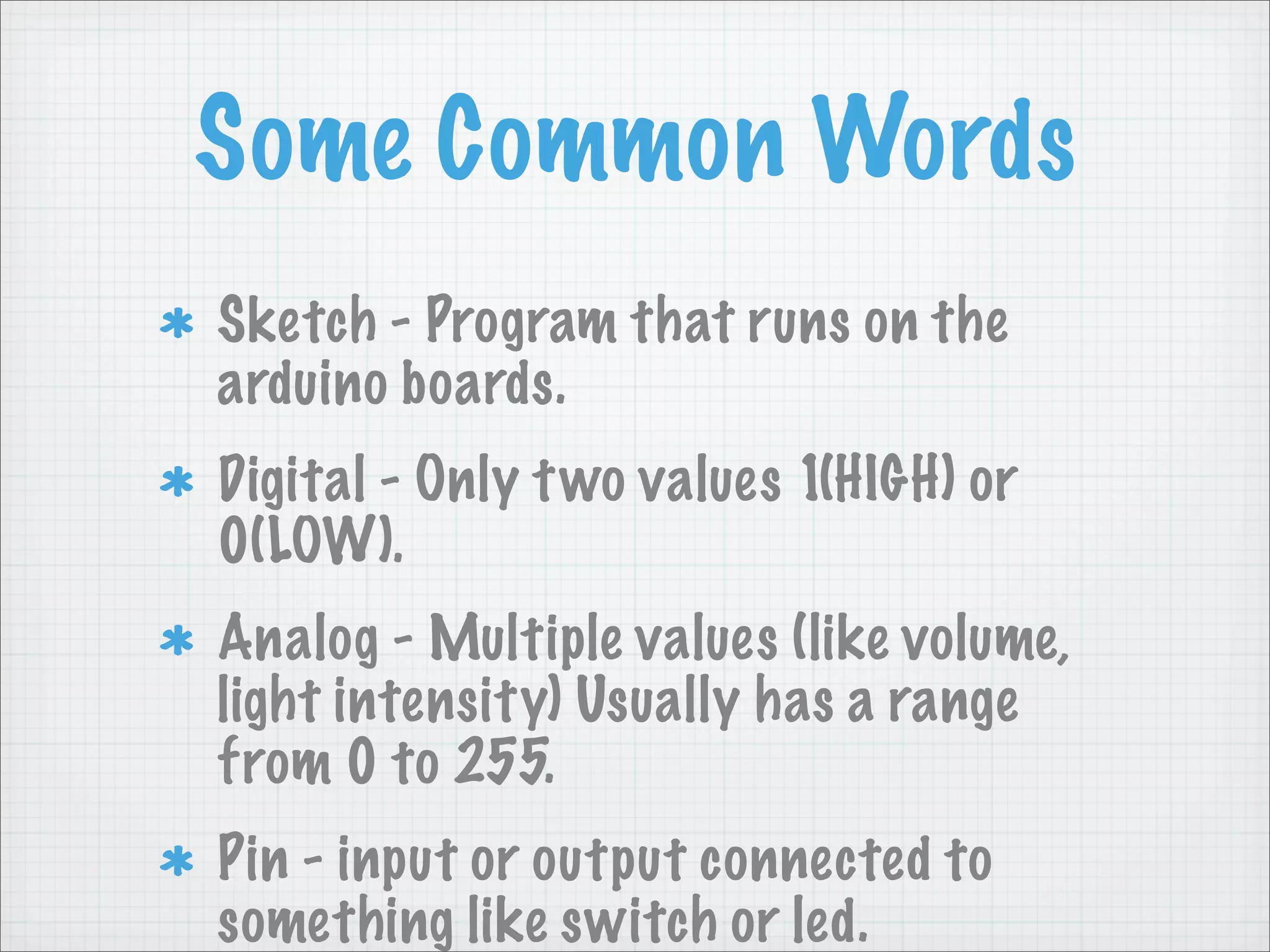 Some Common Words

* Sketch - Program that runs on the arduino boards.

* Digital - Only two values 1(HIGH) or 0(LOW).

* Analog - Multiple values (like volume, light intensity) Usually has a range from 0 to 255.

* Pin - input or output connected to something like switch or led.